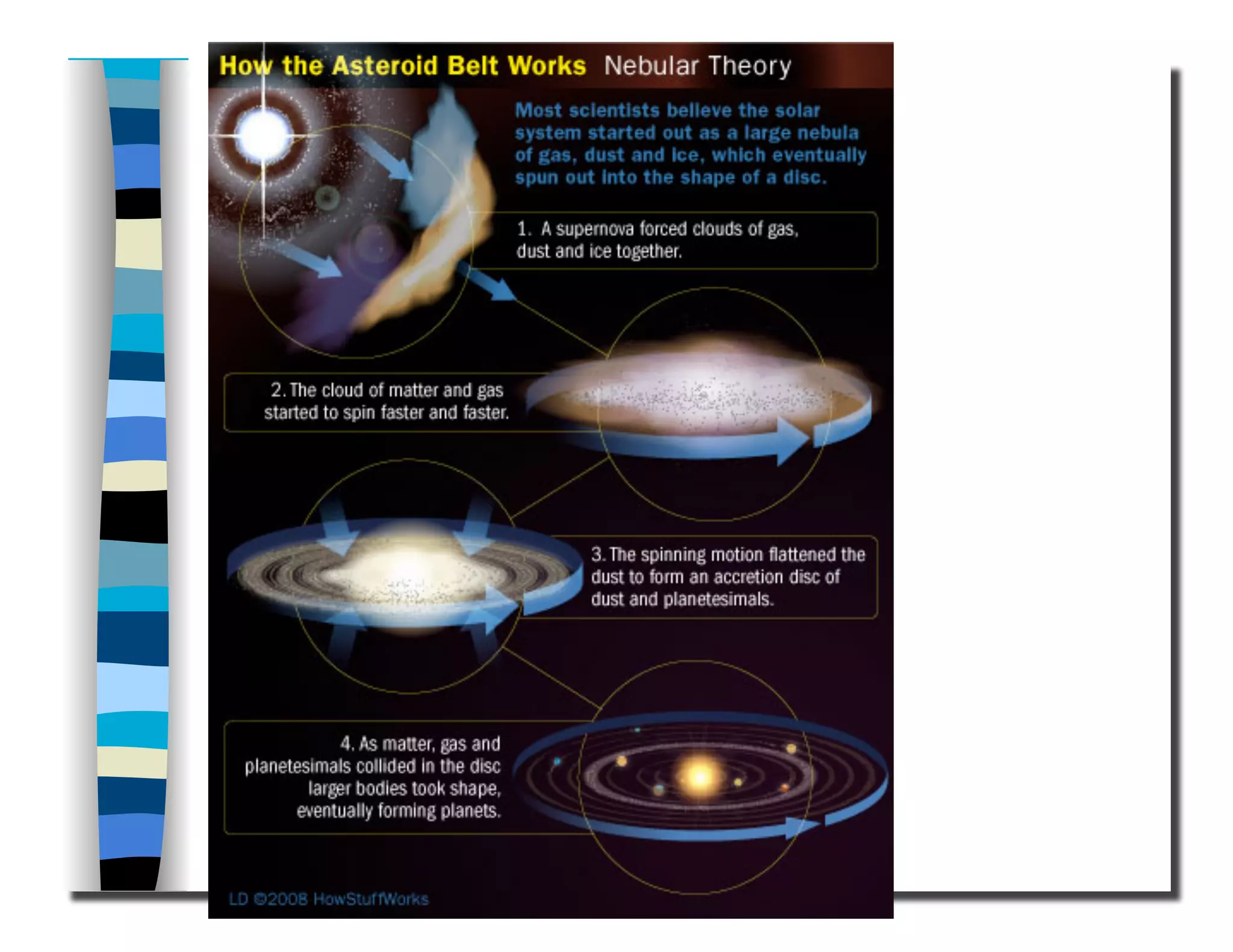 How the Asteroid Belt Works Nebular Theory

Most scientists believe the solar system started out as a large nebula of gas, dust and ice, which eventually spun out into the shape of a disc.

1. A supernova forced clouds of gas, dust and ice together.

2. The cloud of matter and gas started to spin faster and faster.

3. The spinning motion flattened the dust to form an accretion disc of dust and planetesimals.

4. As matter, gas and planetesimals collided in the disc larger bodies took shape, eventually forming planets.

LD ©2008 HowStuffWorks